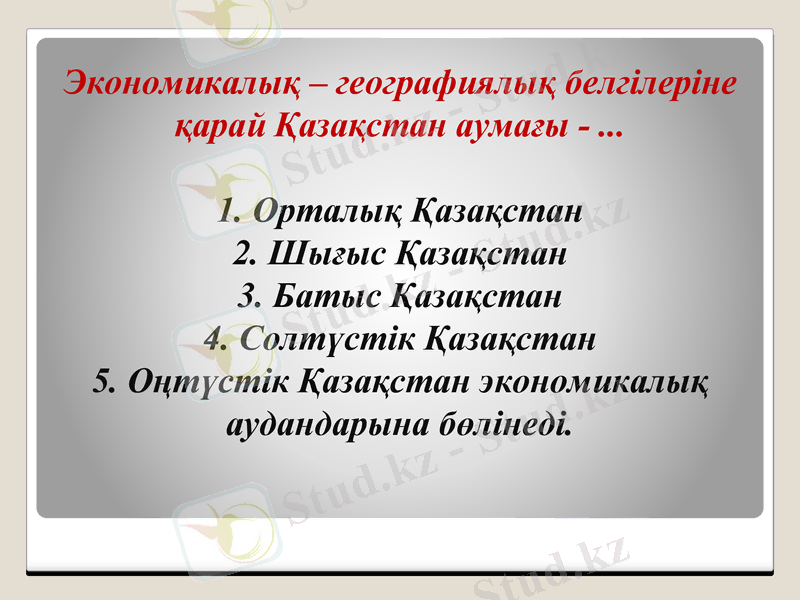 Экономикалық – географиялық белгілеріне қарай Қазақстан аумағы - ...

1. Орталық Қазақстан
2. Шығыс Қазақстан
3. Батыс Қазақстан
4. Солтүстік Қазақстан
5. Оңтүстік Қазақстан экономикалық аудандарына бөлінеді.

Stud.kz - Stud.kz